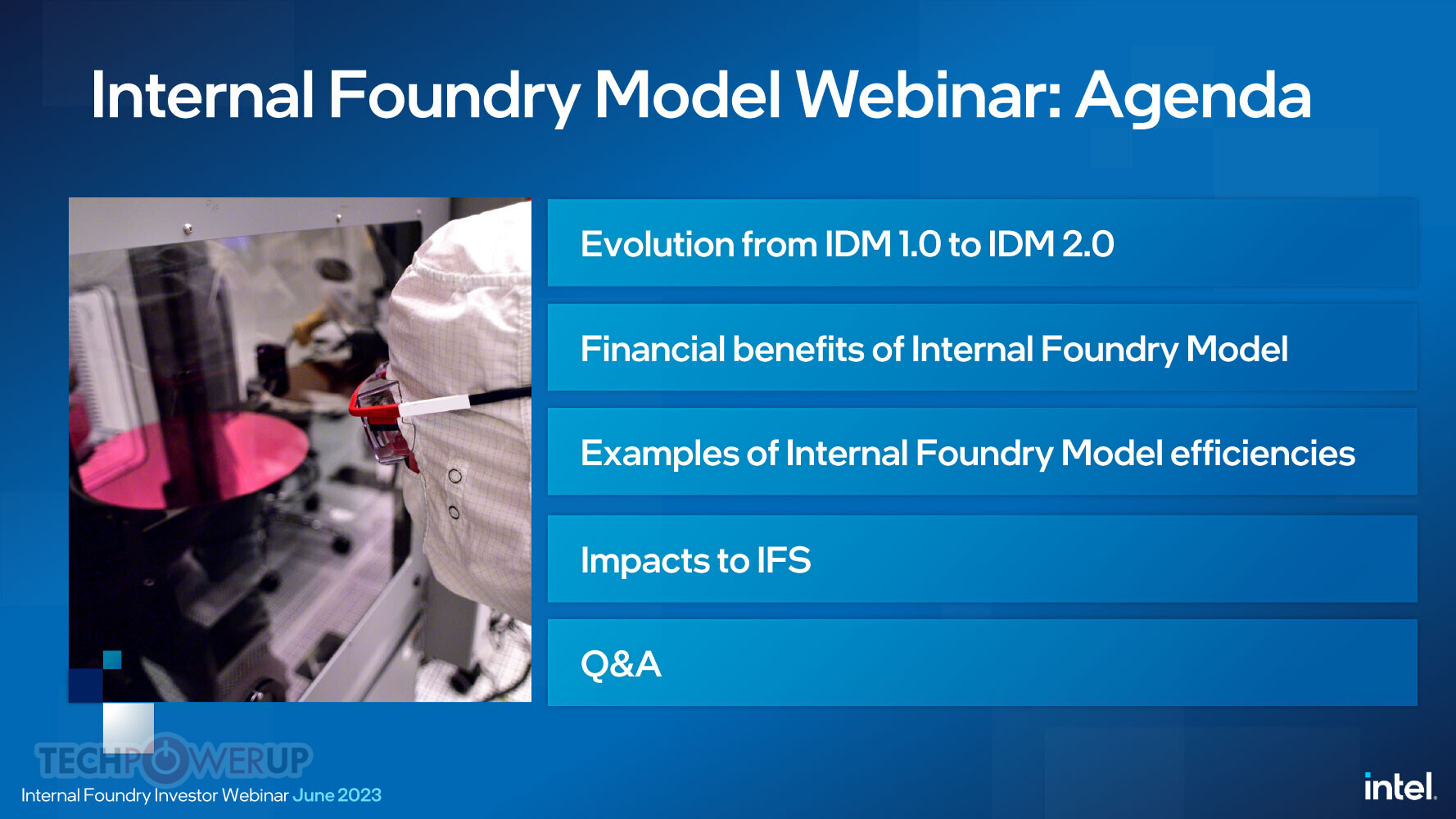 Internal Foundry Model Webinar: Agenda

Evolution from IDM 1.0 to IDM 2.0

Financial benefits of Internal Foundry Model

Examples of Internal Foundry Model efficiencies

Impacts to IFS

Q&A

TECHPOWERUP

Internal Foundry Investor Webinar June 2023

intel.